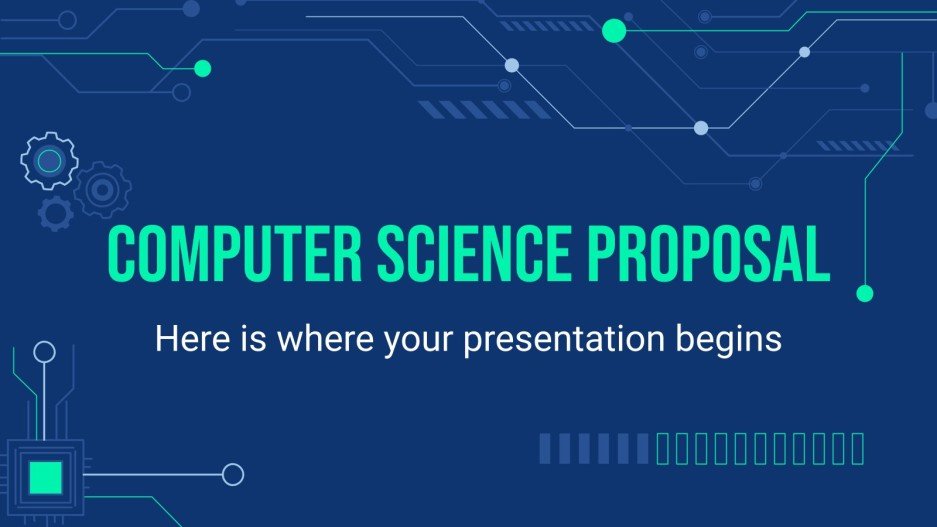 COMPUTER SCIENCE PROPOSAL

Here is where your presentation begins